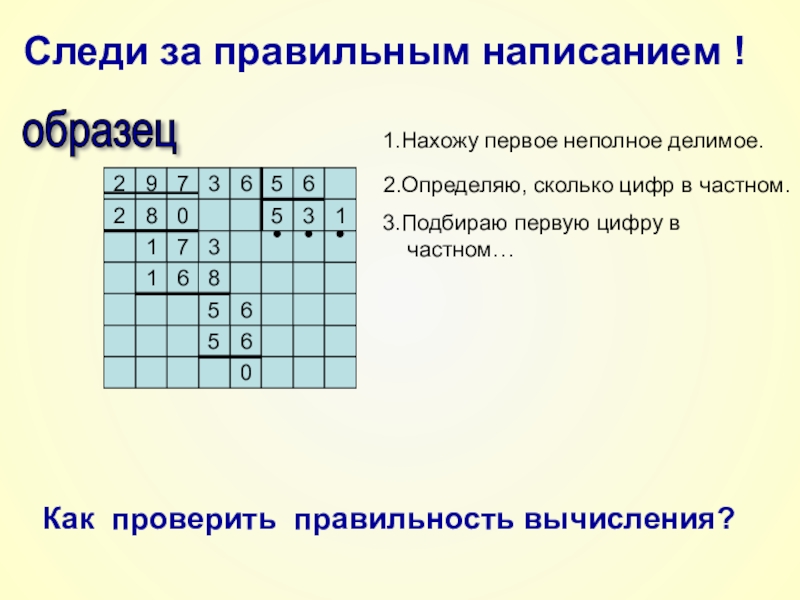 Следи за правильным написанием !

образец

| 2 | 9 | 7 | 3 | 6 | 5 | 6 | |
|---|---|---|---|---|---|---|---|
| 2 | 8 | 0 | | | 5 | 3 | 1 |
| | 1 | 7 | 3 | | | | |
| | 1 | 6 | 8 | | | | |
| | | | 5 | 6 | | | |
| | | | 5 | 6 | | | |
| | | | | 0 | | | |

1.Нахожу первое неполное делимое.

2.Определяю, сколько цифр в частном.

3.Подбираю первую цифру в частном…

Как проверить правильность вычисления?